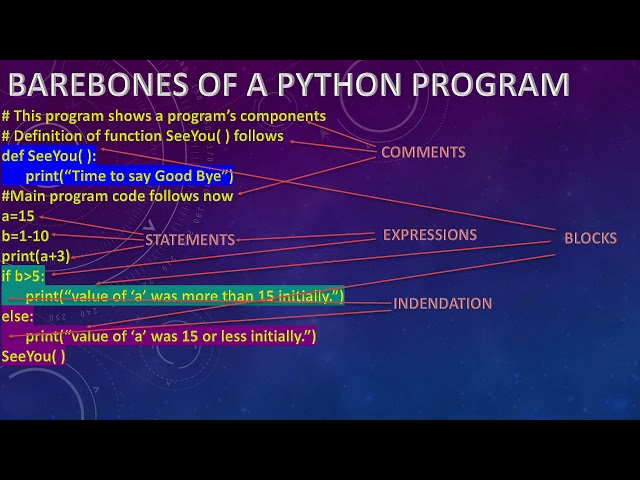 BAREBONES OF A PYTHON PROGRAM

# This program shows a program's components
# Definition of function SeeYou( ) follows
def SeeYou( ):
    print("Time to say Good Bye")
#Main program code follows now
a=15
b=1-10
print(a+3)
if b>5:
    print("value of 'a' was more than 15 initially.")
else:
    print("value of 'a' was 15 or less initially.")
SeeYou( )

COMMENTS
STATEMENTS
EXPRESSIONS
BLOCKS
INDENDATION